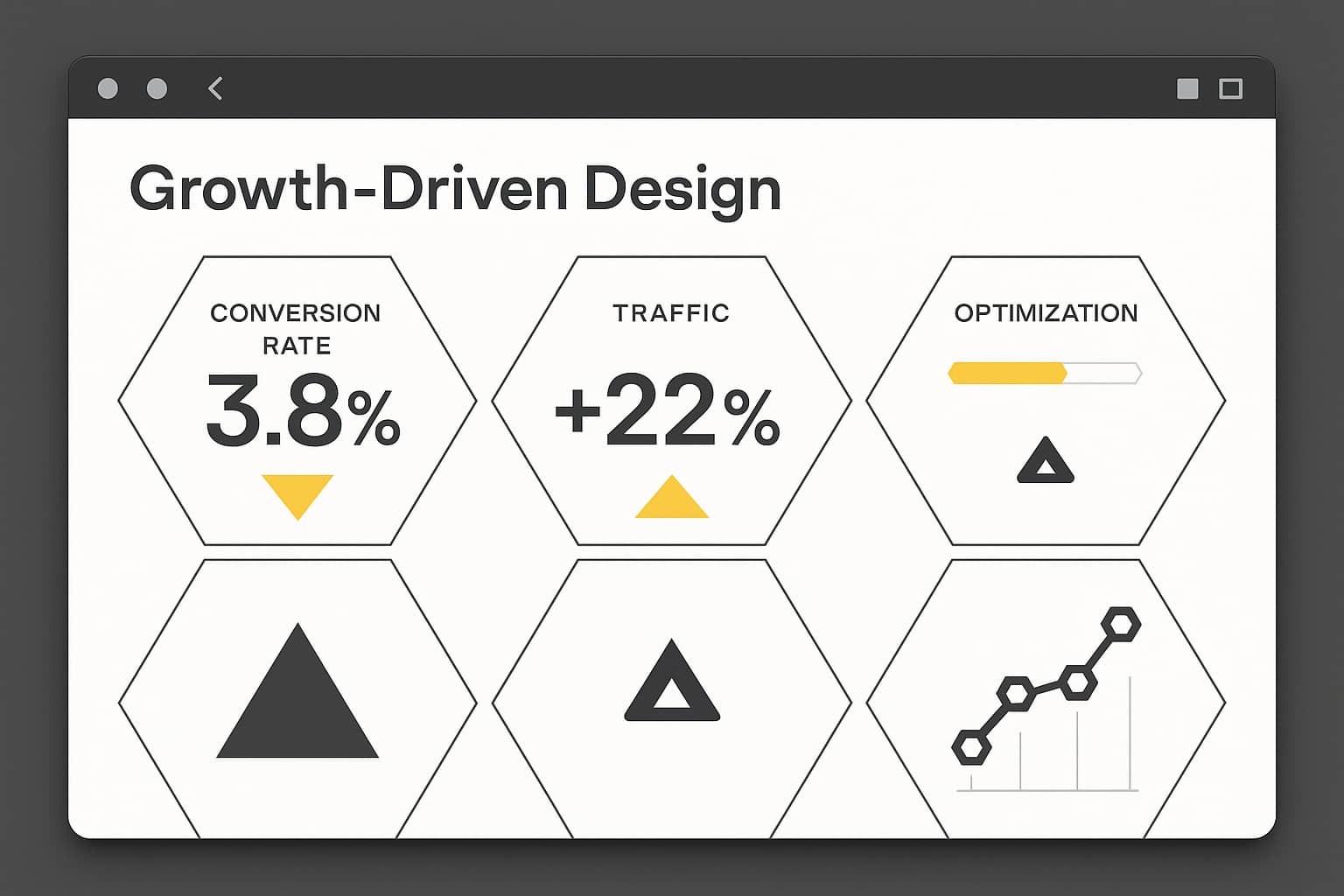 Growth-Driven Design

CONVERSION RATE
3.8%

TRAFFIC
+22%

OPTIMIZATION